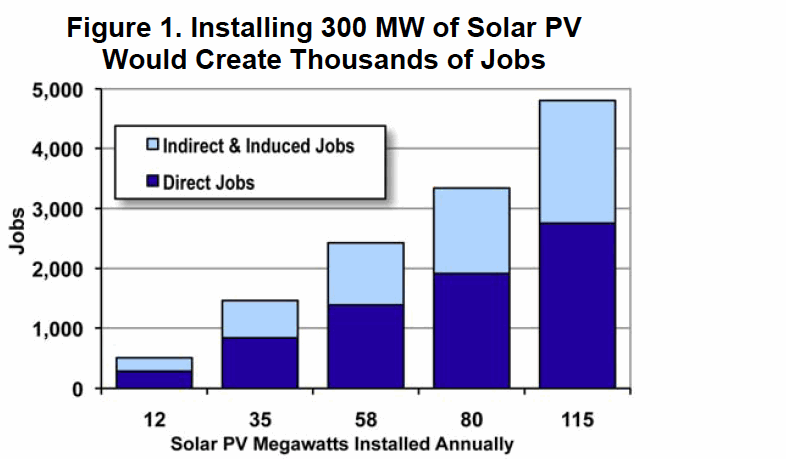 Figure 1. Installing 300 MW of Solar PV Would Create Thousands of Jobs

Indirect & Induced Jobs
Direct Jobs

Jobs

5,000
4,000
3,000
2,000
1,000
0

12
35
58
80
115

Solar PV Megawatts Installed Annually